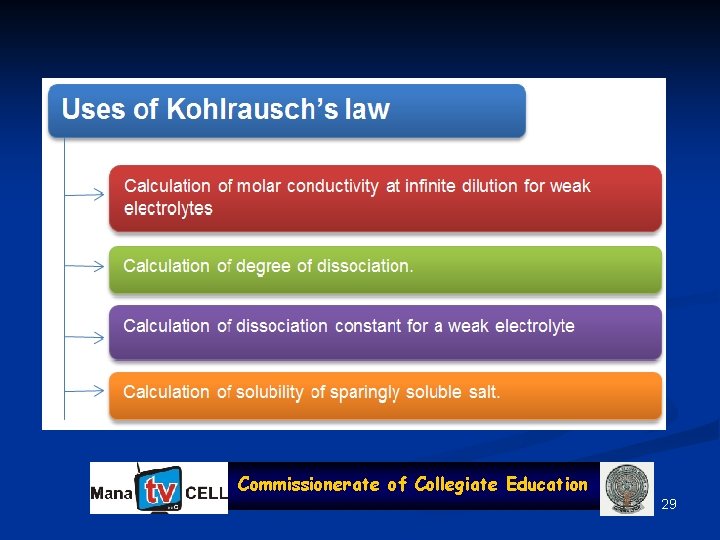 Uses of Kohlrausch's law

Calculation of molar conductivity at infinite dilution for weak electrolytes

Calculation of degree of dissociation.

Calculation of dissociation constant for a weak electrolyte

Calculation of solubility of sparingly soluble salt.

Mana tv CELL

Commissionerate of Collegiate Education

29